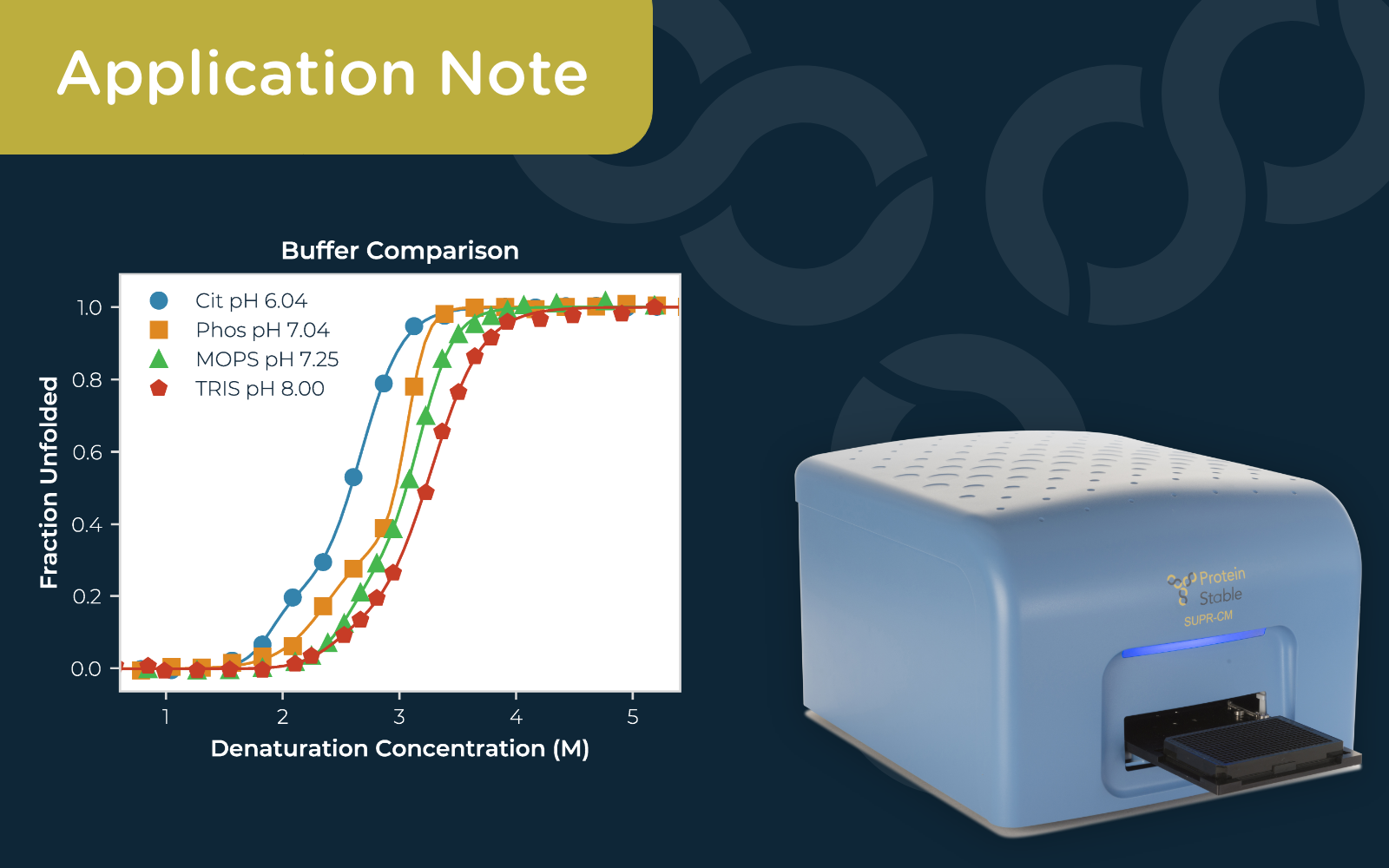 Application Note

Buffer Comparison

Cit pH 6.04
Phos pH 7.04
MOPS pH 7.25
TRIS pH 8.00

Fraction Unfolded

1.0
0.8
0.6
0.4
0.2
0.0

1
2
3
4
5

Denaturation Concentration (M)

Protein Stable
SUPR-CM